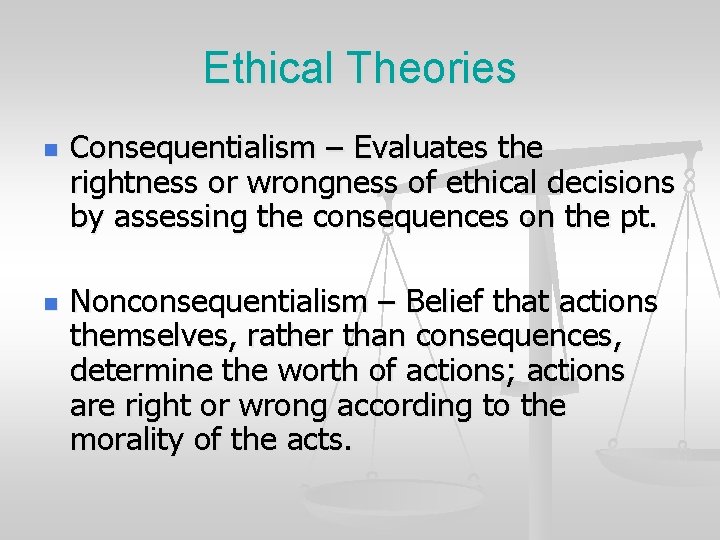 Ethical Theories

Consequentialism – Evaluates the rightness or wrongness of ethical decisions by assessing the consequences on the pt.

Nonconsequentialism – Belief that actions themselves, rather than consequences, determine the worth of actions; actions are right or wrong according to the morality of the acts.